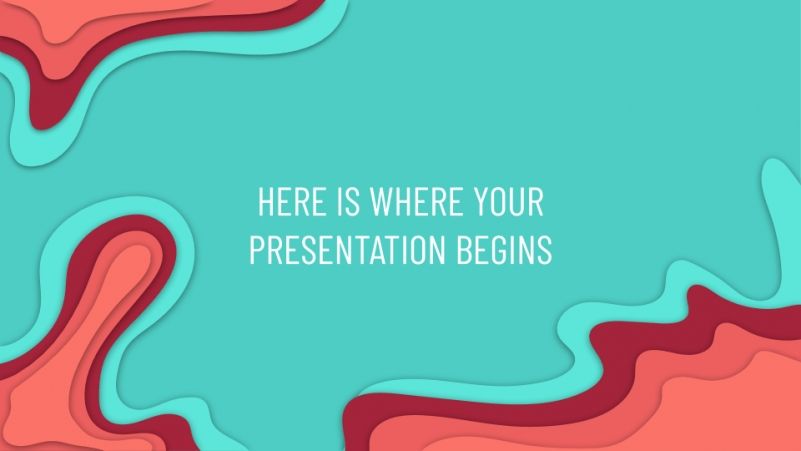 HERE IS WHERE YOUR PRESENTATION BEGINS